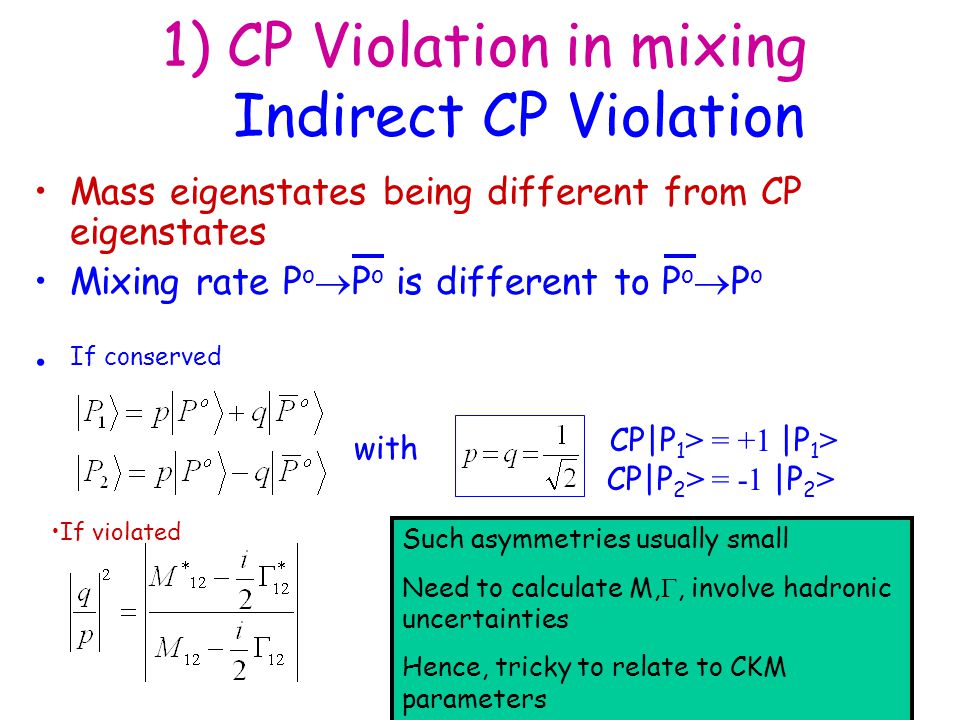 1) CP Violation in mixing
Indirect CP Violation

• Mass eigenstates being different from CP eigenstates

• Mixing rate $P^o \rightarrow \overline{P^o}$ is different to $\overline{P^o} \rightarrow P^o$

• If conserved

$|P_1\rangle = p|P^o\rangle + q|\overline{P}^o\rangle$

$|P_2\rangle = p|P^o\rangle - q|\overline{P}^o\rangle$

with $p = q = \frac{1}{\sqrt{2}}$

CP|P$_1$> = +1 |P$_1$>
CP|P$_2$> = -1 |P$_2$>

•If violated

$\left|\frac{q}{p}\right|^2 = \left|\frac{M^*_{12} - \frac{i}{2}\Gamma^*_{12}}{M_{12} - \frac{i}{2}\Gamma_{12}}\right|$

Such asymmetries usually small

Need to calculate M,$\Gamma$, involve hadronic uncertainties

Hence, tricky to relate to CKM parameters